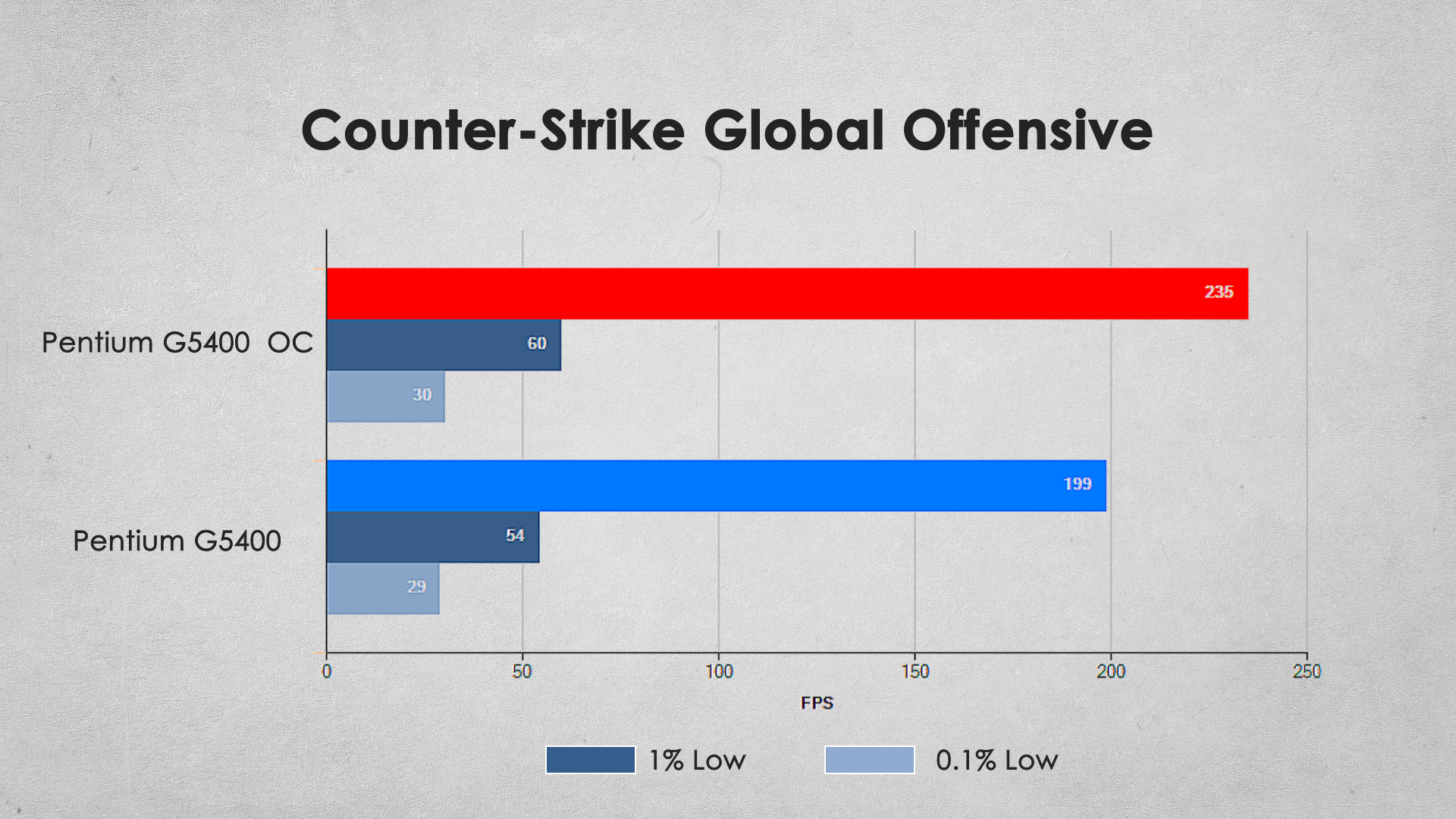 Counter-Strike Global Offensive

Pentium G5400 OC
235
60
30

Pentium G5400
199
54
29

0
50
100
150
200
250
FPS

1% Low
0.1% Low